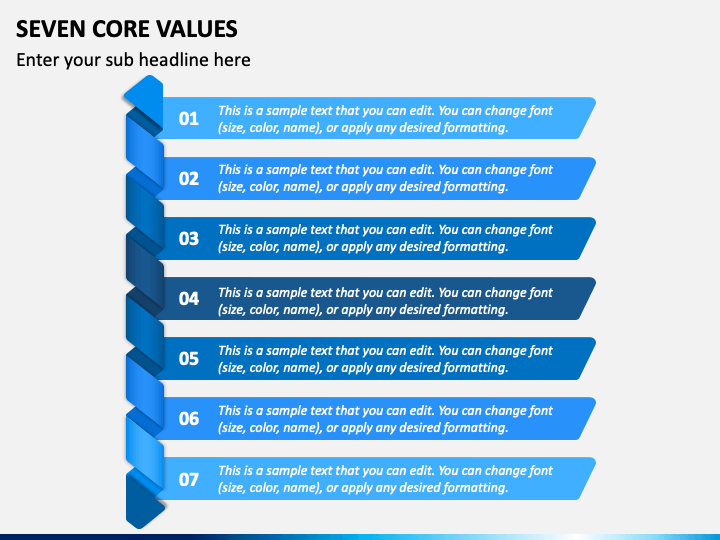 SEVEN CORE VALUES

Enter your sub headline here

01 This is a sample text that you can edit. You can change font (size, color, name), or apply any desired formatting.

02 This is a sample text that you can edit. You can change font (size, color, name), or apply any desired formatting.

03 This is a sample text that you can edit. You can change font (size, color, name), or apply any desired formatting.

04 This is a sample text that you can edit. You can change font (size, color, name), or apply any desired formatting.

05 This is a sample text that you can edit. You can change font (size, color, name), or apply any desired formatting.

06 This is a sample text that you can edit. You can change font (size, color, name), or apply any desired formatting.

07 This is a sample text that you can edit. You can change font (size, color, name), or apply any desired formatting.